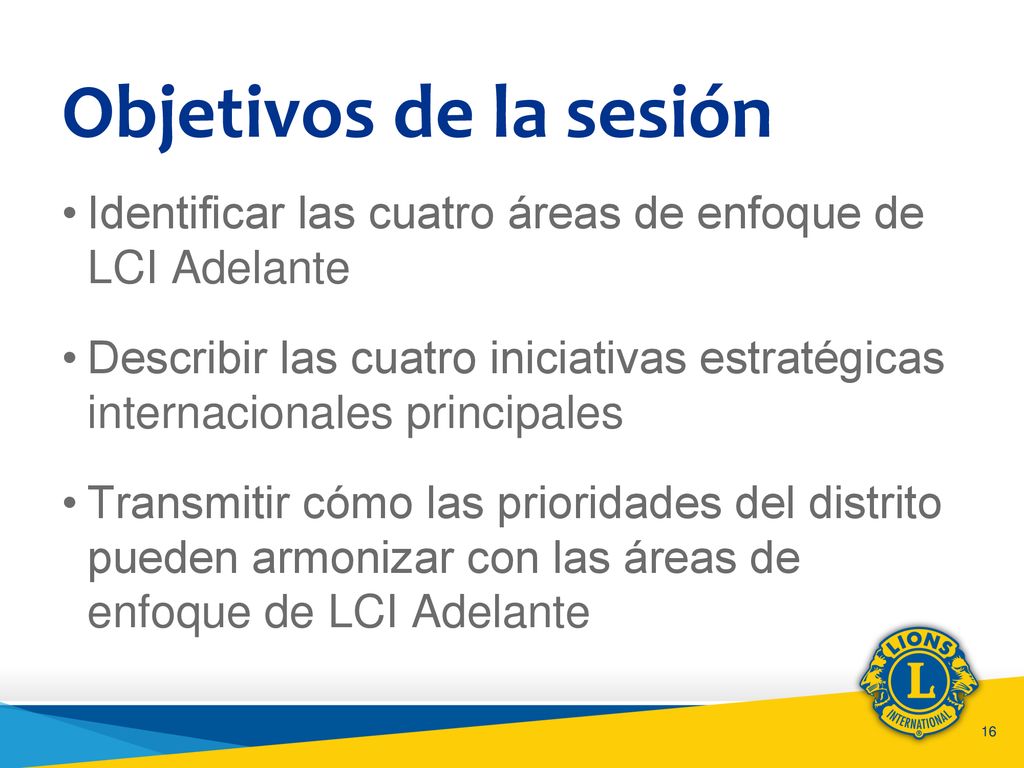 Objetivos de la sesión

• Identificar las cuatro áreas de enfoque de LCI Adelante

• Describir las cuatro iniciativas estratégicas internacionales principales

• Transmitir cómo las prioridades del distrito pueden armonizar con las áreas de enfoque de LCI Adelante

LIONS
L
INTERNATIONAL

16